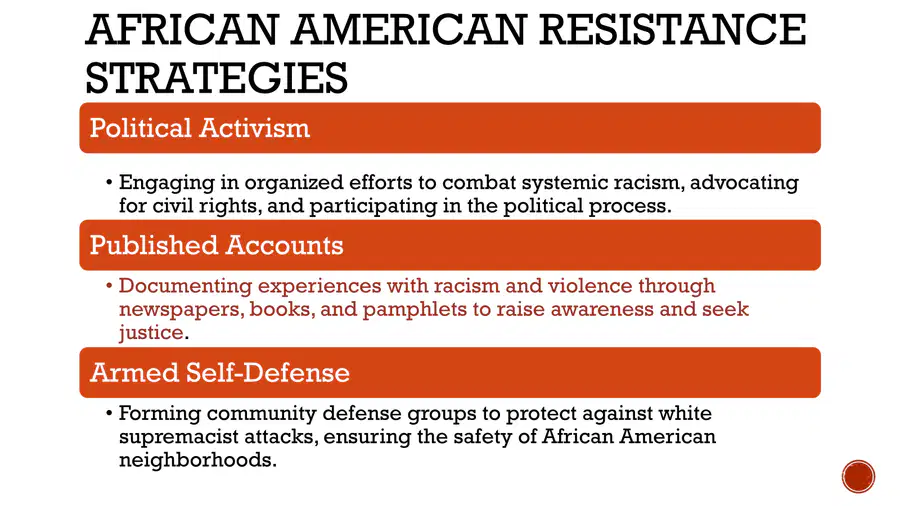 AFRICAN AMERICAN RESISTANCE STRATEGIES

Political Activism

• Engaging in organized efforts to combat systemic racism, advocating for civil rights, and participating in the political process.

Published Accounts

• Documenting experiences with racism and violence through newspapers, books, and pamphlets to raise awareness and seek justice.

Armed Self-Defense

• Forming community defense groups to protect against white supremacist attacks, ensuring the safety of African American neighborhoods.